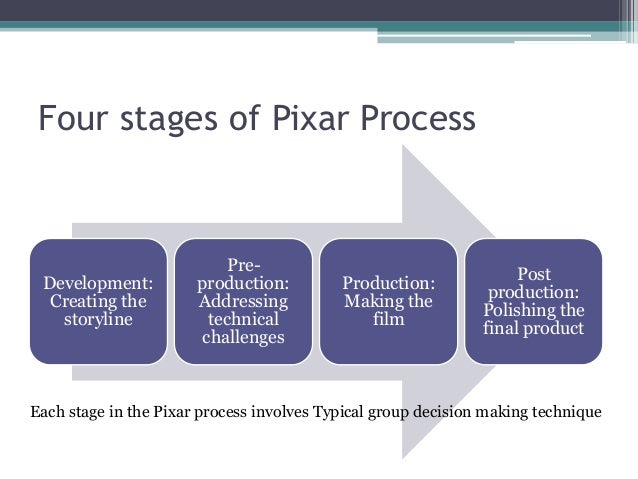 Four stages of Pixar Process

Development: Creating the storyline

Pre-production: Addressing technical challenges

Production: Making the film

Post production: Polishing the final product

Each stage in the Pixar process involves Typical group decision making technique